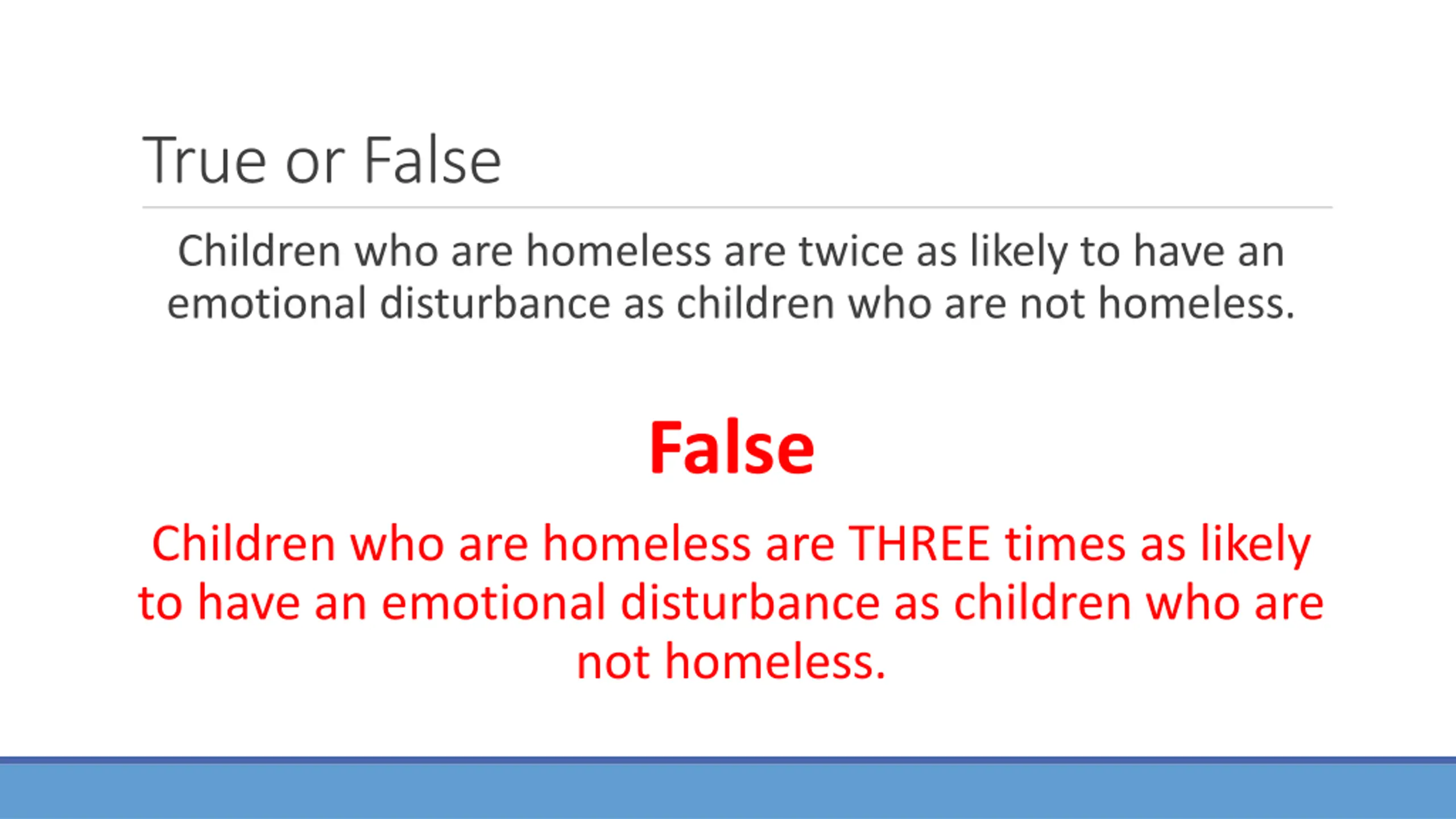 True or False

Children who are homeless are twice as likely to have an emotional disturbance as children who are not homeless.

False

Children who are homeless are THREE times as likely to have an emotional disturbance as children who are not homeless.